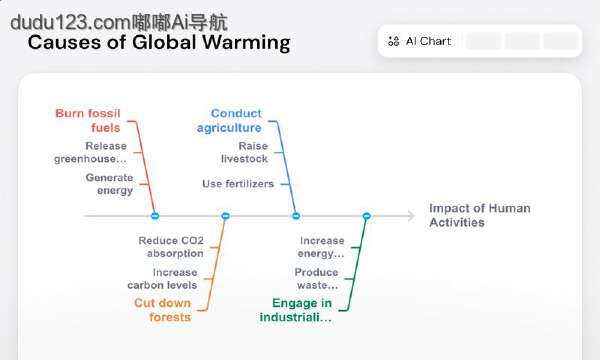 dudu123.com嘟嘟Ai导航

Causes of Global Warming

AI Chart

Burn fossil fuels

Release greenhouse...

Generate energy

Conduct agriculture

Raise livestock

Use fertilizers

Impact of Human Activities

Reduce CO2 absorption

Increase carbon levels

Cut down forests

Increase energy...

Produce waste...

Engage in industriali...